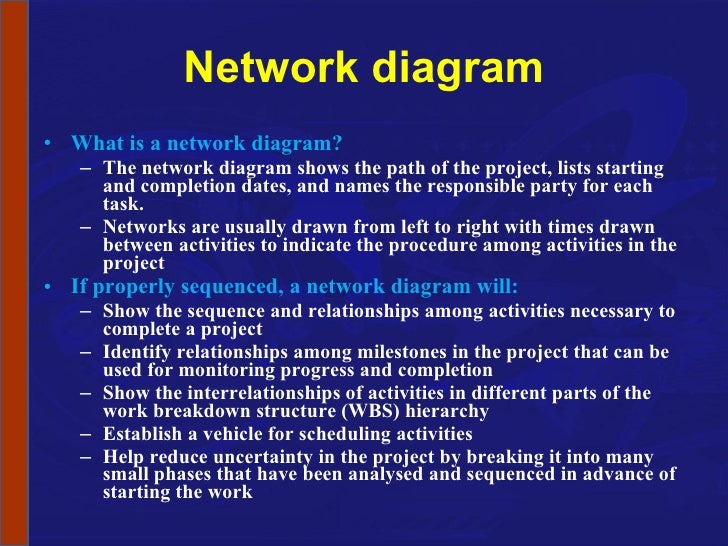 Network diagram

• What is a network diagram?
– The network diagram shows the path of the project, lists starting and completion dates, and names the responsible party for each task.
– Networks are usually drawn from left to right with times drawn between activities to indicate the procedure among activities in the project

• If properly sequenced, a network diagram will:
– Show the sequence and relationships among activities necessary to complete a project
– Identify relationships among milestones in the project that can be used for monitoring progress and completion
– Show the interrelationships of activities in different parts of the work breakdown structure (WBS) hierarchy
– Establish a vehicle for scheduling activities
– Help reduce uncertainty in the project by breaking it into many small phases that have been analysed and sequenced in advance of starting the work